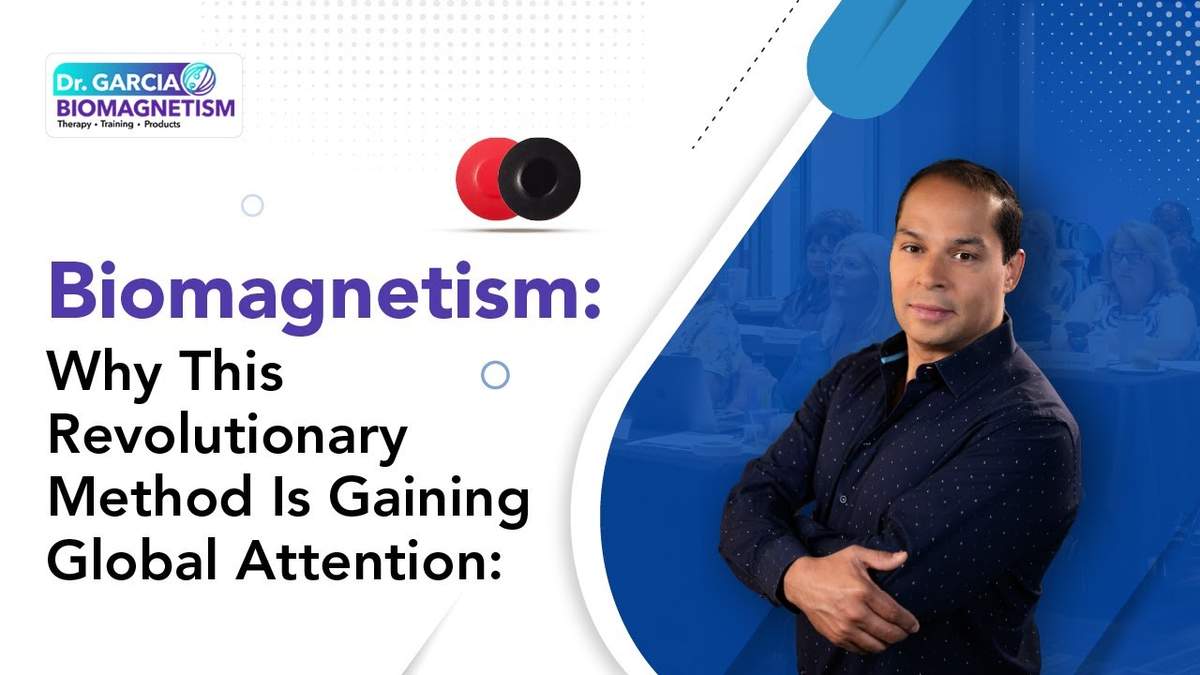 Dr. GARCIA
BIOMAGNETISM
Therapy • Training • Products

Biomagnetism:
Why This Revolutionary Method Is Gaining Global Attention: